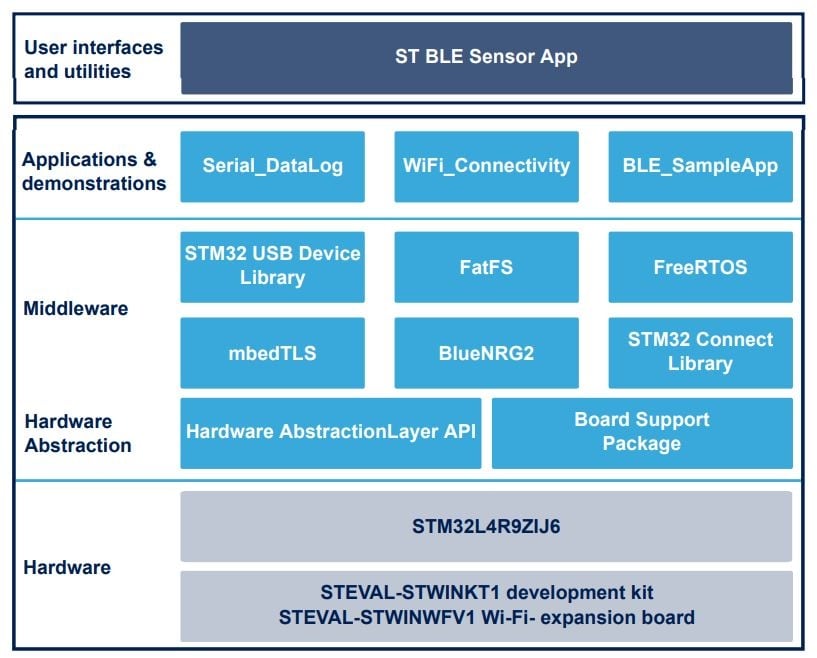 User interfaces and utilities

ST BLE Sensor App

Applications & demonstrations

Serial_DataLog

WiFi_Connectivity

BLE_SampleApp

Middleware

STM32 USB Device Library

FatFS

FreeRTOS

mbedTLS

BlueNRG2

STM32 Connect Library

Hardware Abstraction

Hardware AbstractionLayer API

Board Support Package

Hardware

STM32L4R9ZIJ6

STEVAL-STWINKT1 development kit
STEVAL-STWINWFV1 Wi-Fi- expansion board